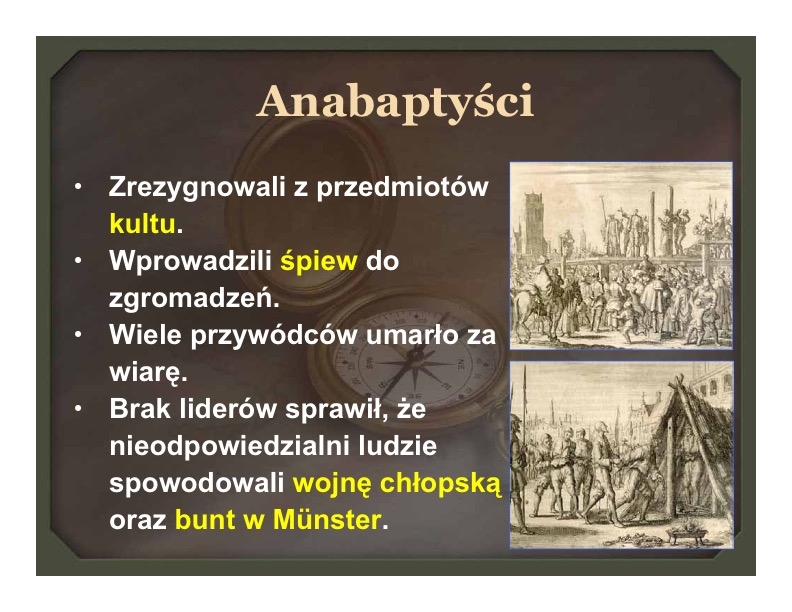 Anabaptyści

• Zrezygnowali z przedmiotów kultu.
• Wprowadzili śpiew do zgromadzeń.
• Wiele przywódców umarło za wiarę.
• Brak liderów sprawił, że nieodpowiedzialni ludzie spowodowali wojnę chłopską oraz bunt w Münster.